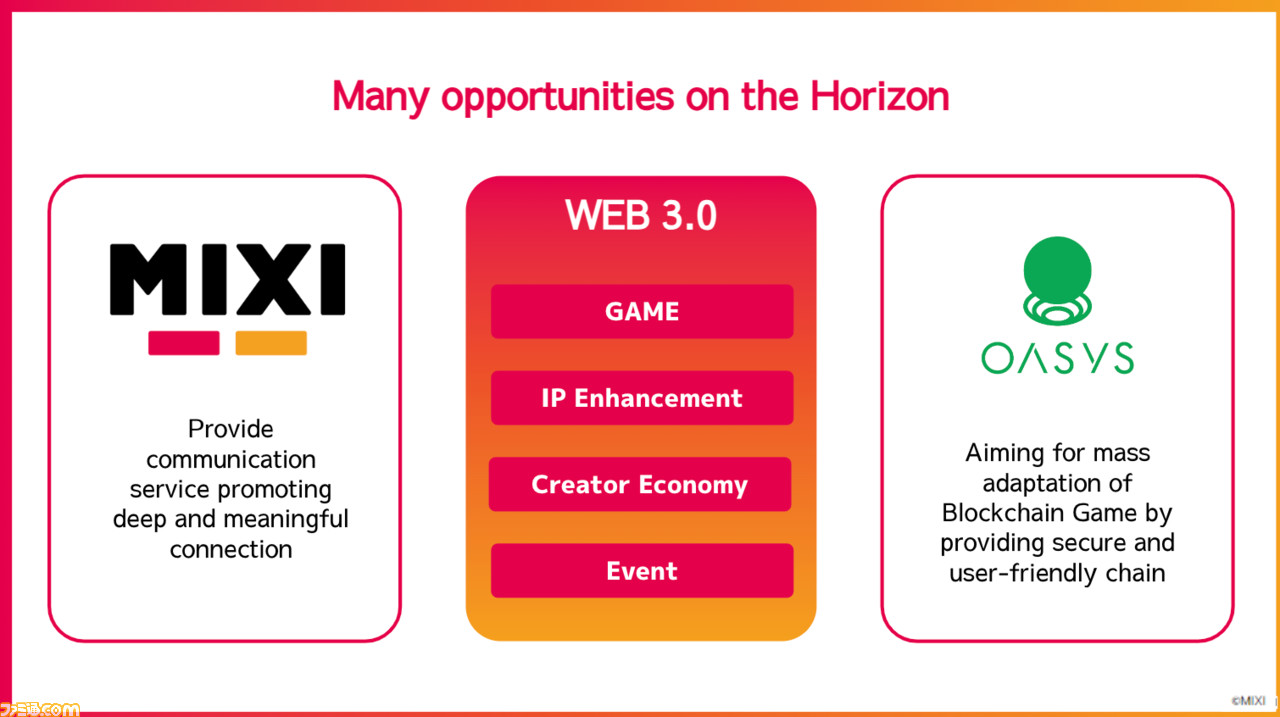 Many opportunities on the Horizon

MIXI

Provide communication service promoting deep and meaningful connection

WEB 3.0

GAME

IP Enhancement

Creator Economy

Event

OASYS

Aiming for mass adaptation of Blockchain Game by providing secure and user-friendly chain

ファミ通.com

©MIXI